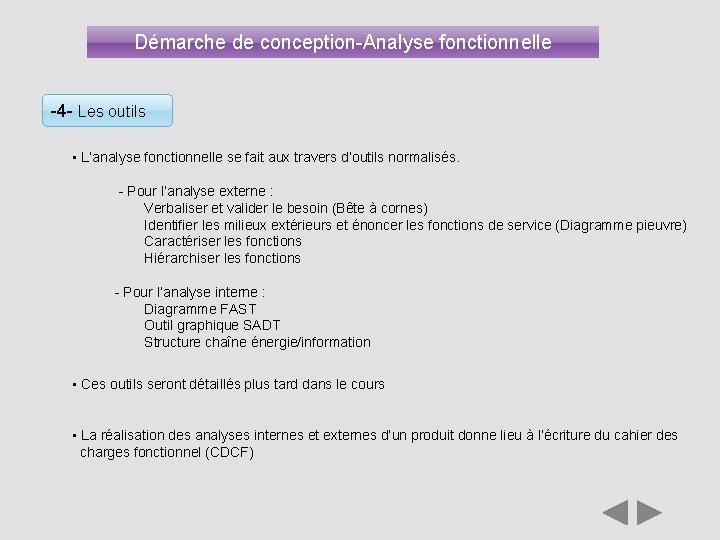 Démarche de conception-Analyse fonctionnelle

-4- Les outils

▪ L'analyse fonctionnelle se fait aux travers d'outils normalisés.

- Pour l'analyse externe :
Verbaliser et valider le besoin (Bête à cornes)
Identifier les milieux extérieurs et énoncer les fonctions de service (Diagramme pieuvre)
Caractériser les fonctions
Hiérarchiser les fonctions

- Pour l'analyse interne :
Diagramme FAST
Outil graphique SADT
Structure chaîne énergie/information

▪ Ces outils seront détaillés plus tard dans le cours

▪ La réalisation des analyses internes et externes d'un produit donne lieu à l'écriture du cahier des charges fonctionnel (CDCF)